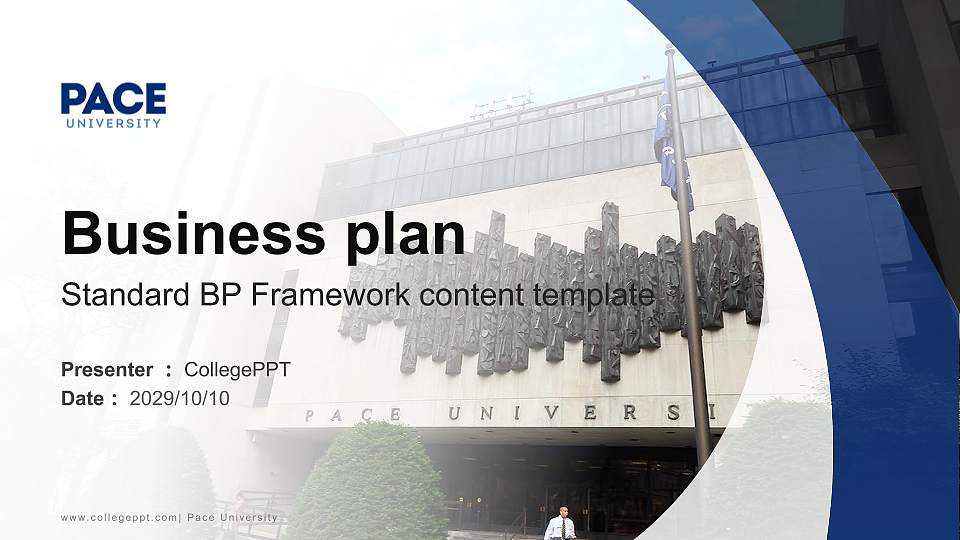 PACE
UNIVERSITY

Business plan

Standard BP Framework content template

Presenter : CollegePPT
Date : 2029/10/10

PACE UNIVERSI

www.collegeppt.com| Pace University